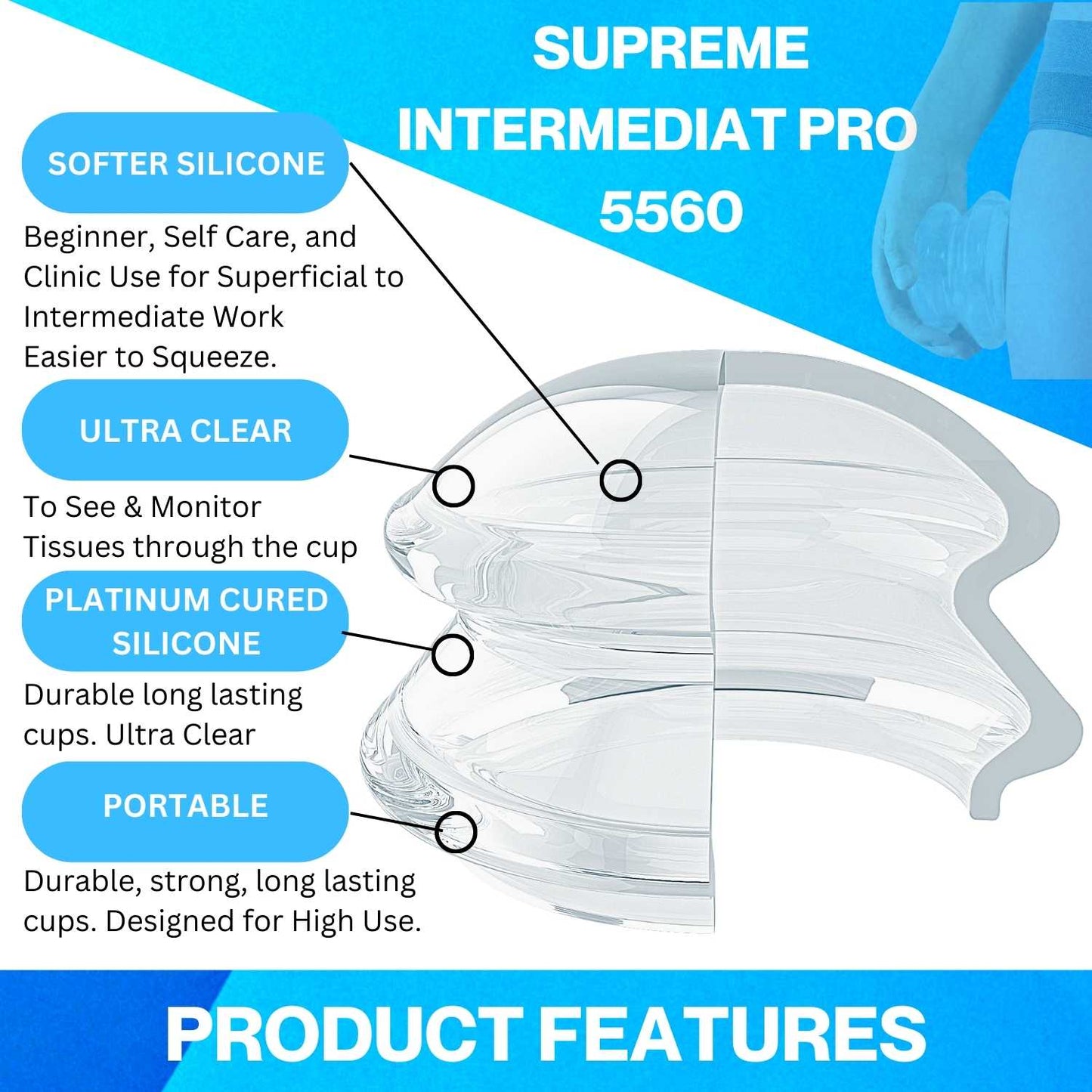 SUPREME INTERMEDIAT PRO 5560

SOFTER SILICONE

Beginner, Self Care, and Clinic Use for Superficial to Intermediate Work Easier to Squeeze.

ULTRA CLEAR

To See & Monitor Tissues through the cup

PLATINUM CURED SILICONE

Durable long lasting cups. Ultra Clear

PORTABLE

Durable, strong, long lasting cups. Designed for High Use.

PRODUCT FEATURES